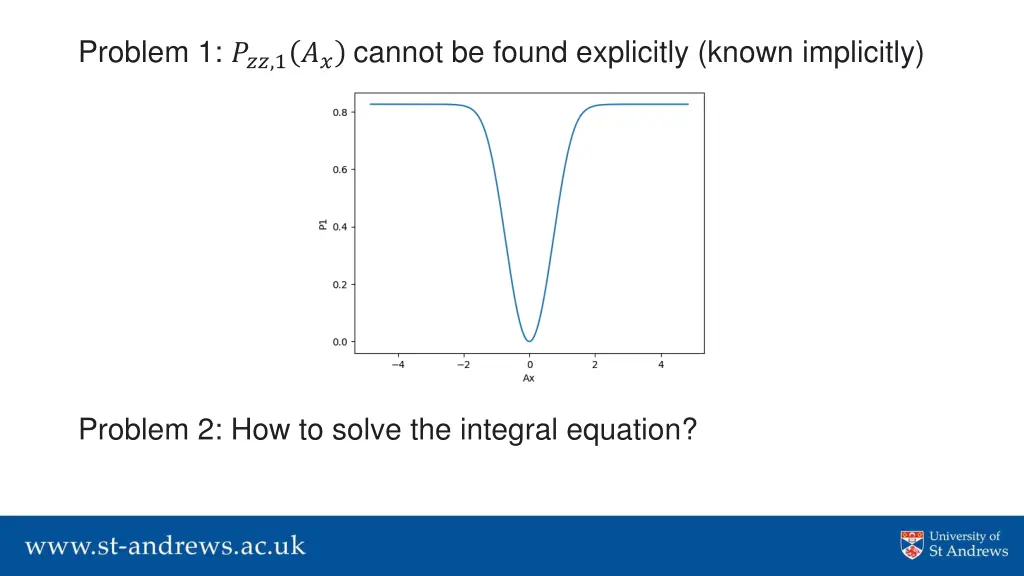 Problem 1: $P_{zz,1}(A_x)$ cannot be found explicitly (known implicitly)

0.8
0.6
P1 0.4
0.2
0.0
−4 −2 0 2 4
Ax

Problem 2: How to solve the integral equation?

www.st-andrews.ac.uk

University of St Andrews